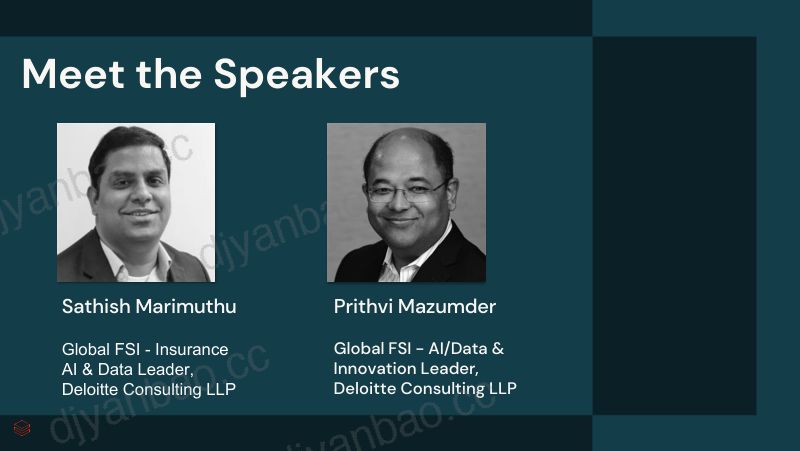 Meet the Speakers

Sathish Marimuthu

Global FSI - Insurance
AI & Data Leader,
Deloitte Consulting LLP

Prithvi Mazumder

Global FSI - AI/Data &
Innovation Leader,
Deloitte Consulting LLP

djyanbao.cc